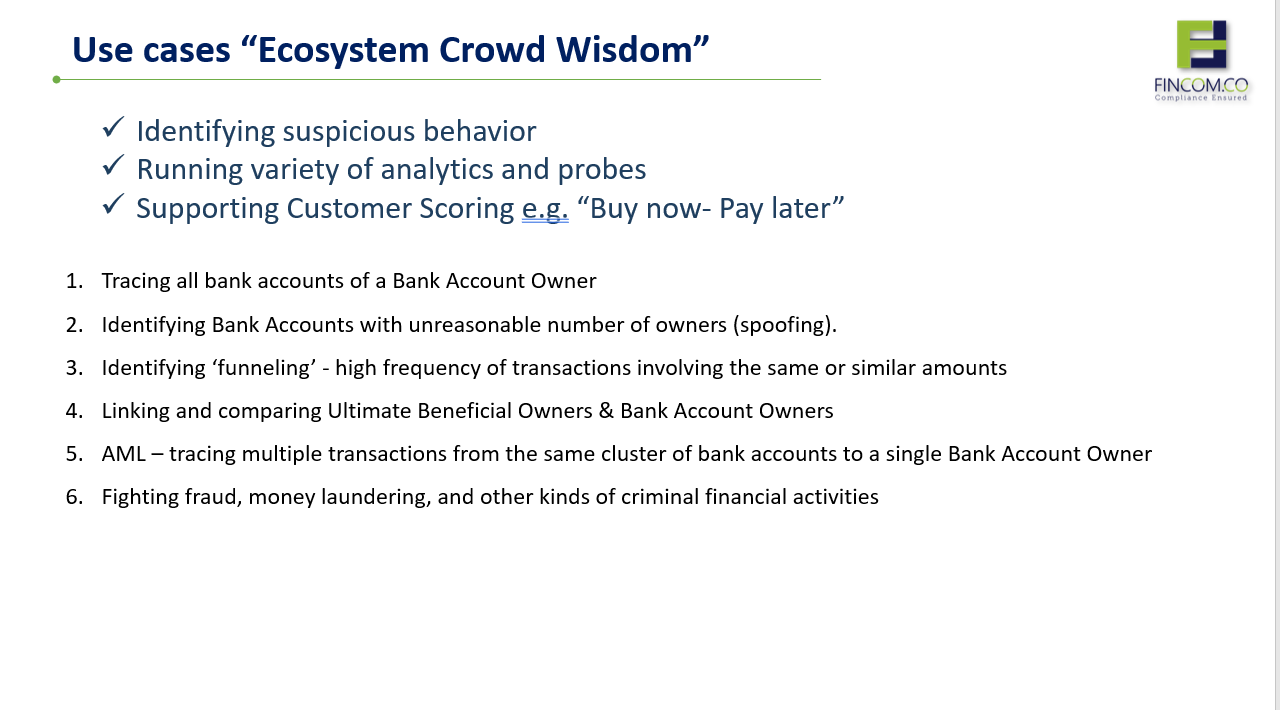 Use cases “Ecosystem Crowd Wisdom”

FINCOM.CO
Compliance Ensured

✓ Identifying suspicious behavior
✓ Running variety of analytics and probes
✓ Supporting Customer Scoring e.g. “Buy now- Pay later”

1. Tracing all bank accounts of a Bank Account Owner
2. Identifying Bank Accounts with unreasonable number of owners (spoofing).
3. Identifying ‘funneling’ - high frequency of transactions involving the same or similar amounts
4. Linking and comparing Ultimate Beneficial Owners & Bank Account Owners
5. AML – tracing multiple transactions from the same cluster of bank accounts to a single Bank Account Owner
6. Fighting fraud, money laundering, and other kinds of criminal financial activities